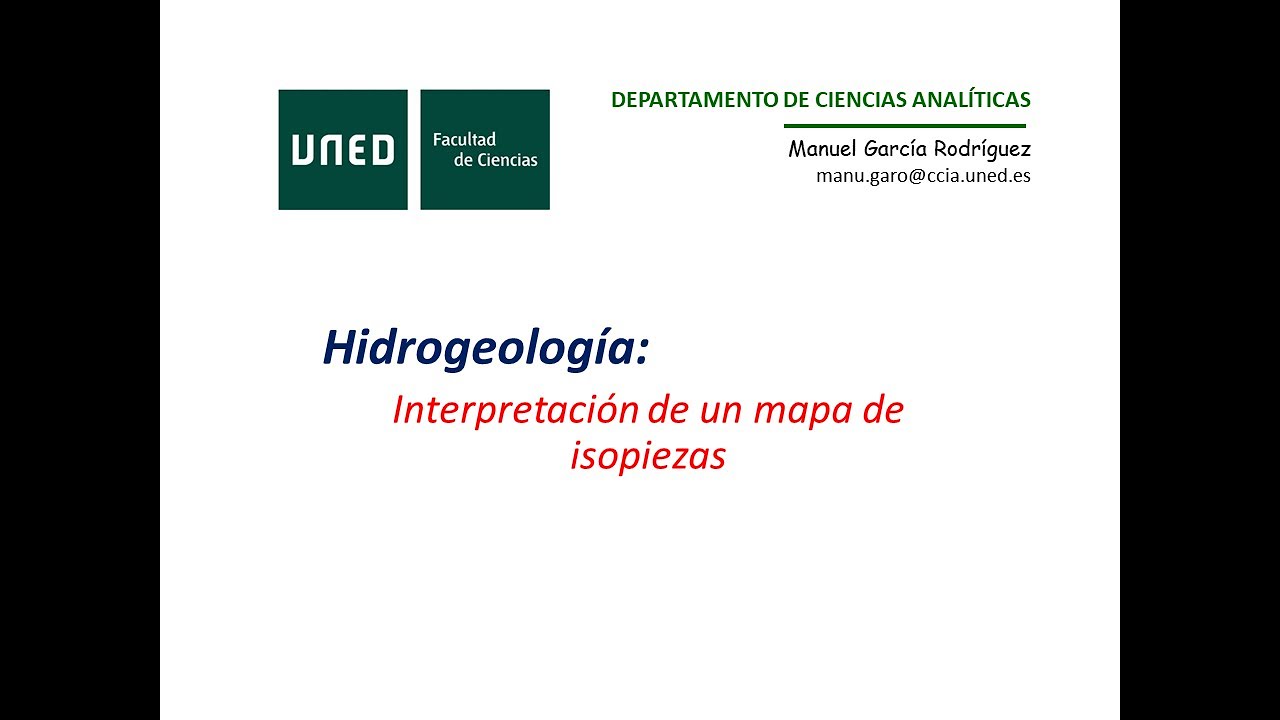 UNED

Facultad de Ciencias

DEPARTAMENTO DE CIENCIAS ANALÍTICAS

Manuel García Rodríguez
manu.garo@ccia.uned.es

Hidrogeología:

Interpretación de un mapa de isopiezas